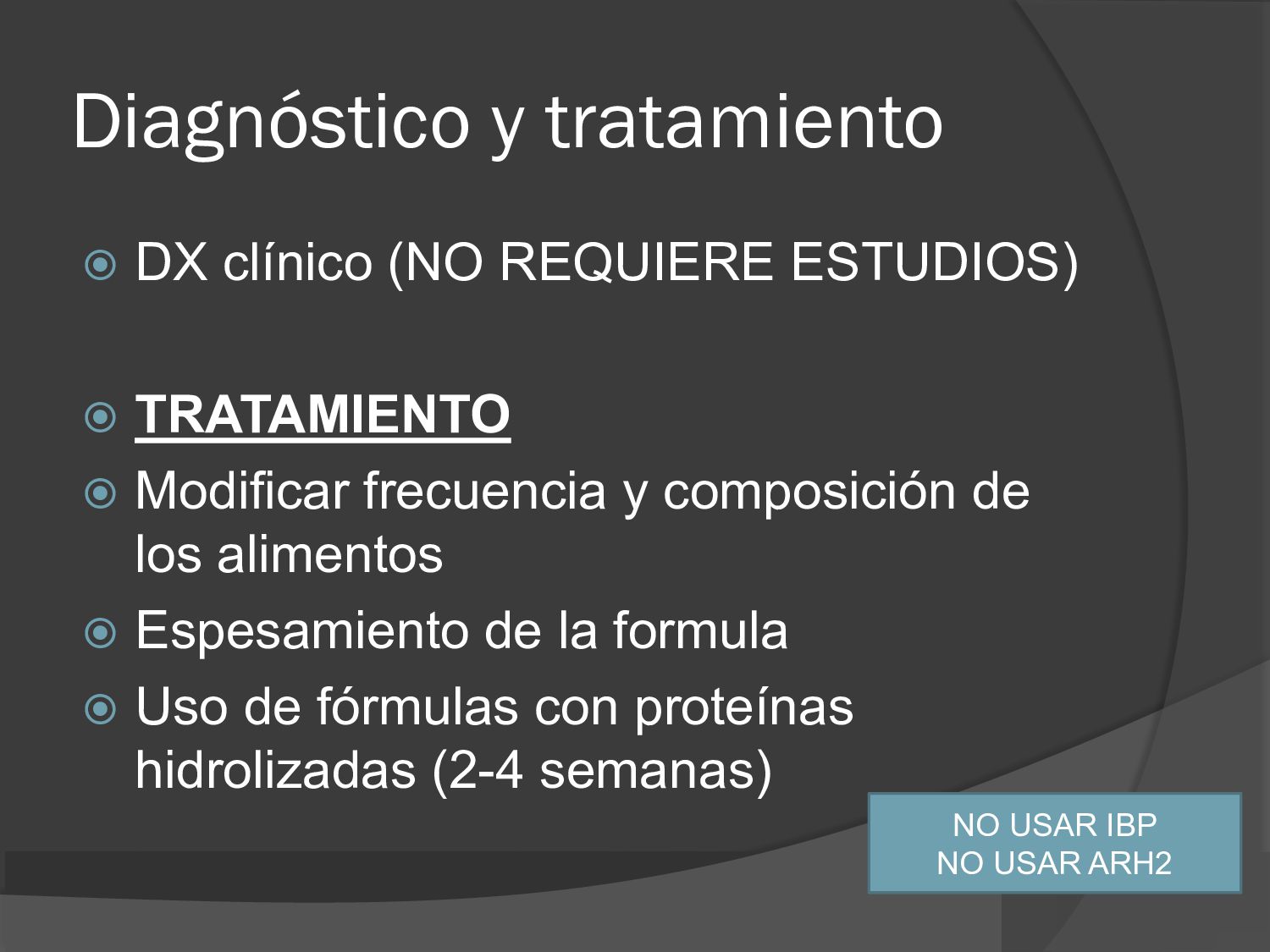 Diagnóstico y tratamiento

DX clínico (NO REQUIERE ESTUDIOS)

TRATAMIENTO

Modificar frecuencia y composición de los alimentos

Espesamiento de la formula

Uso de fórmulas con proteínas hidrolizadas (2-4 semanas)

NO USAR IBP
NO USAR ARH2